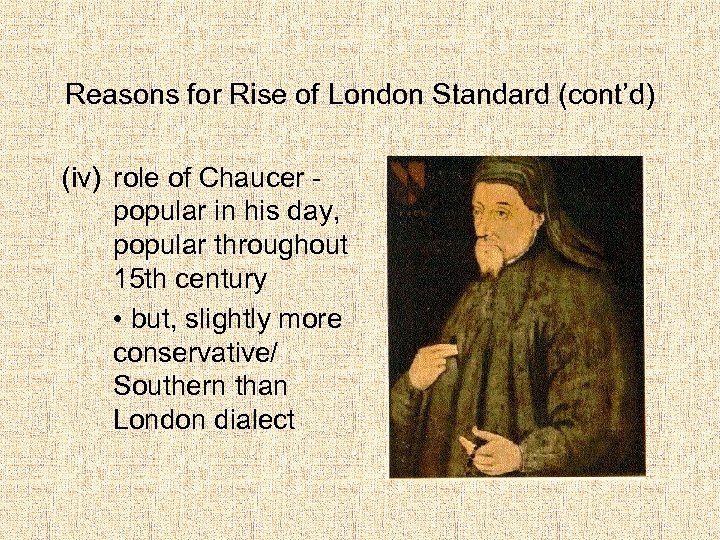 Reasons for Rise of London Standard (cont'd)

(iv) role of Chaucer - popular in his day, popular throughout 15th century

• but, slightly more conservative/ Southern than London dialect